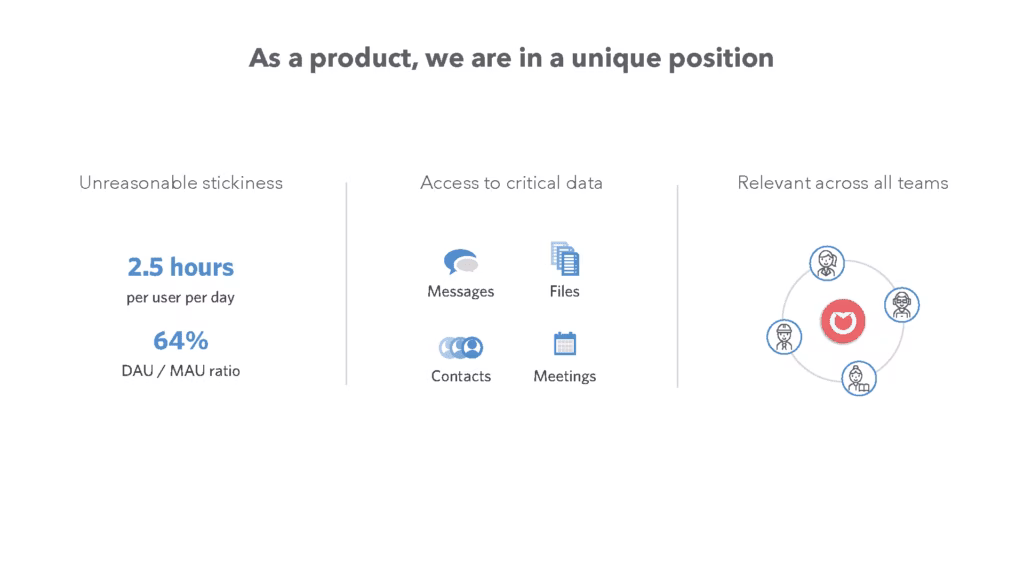 As a product, we are in a unique position

Unreasonable stickiness

2.5 hours
per user per day

64%
DAU / MAU ratio

Access to critical data

Messages

Files

Contacts

Meetings

Relevant across all teams